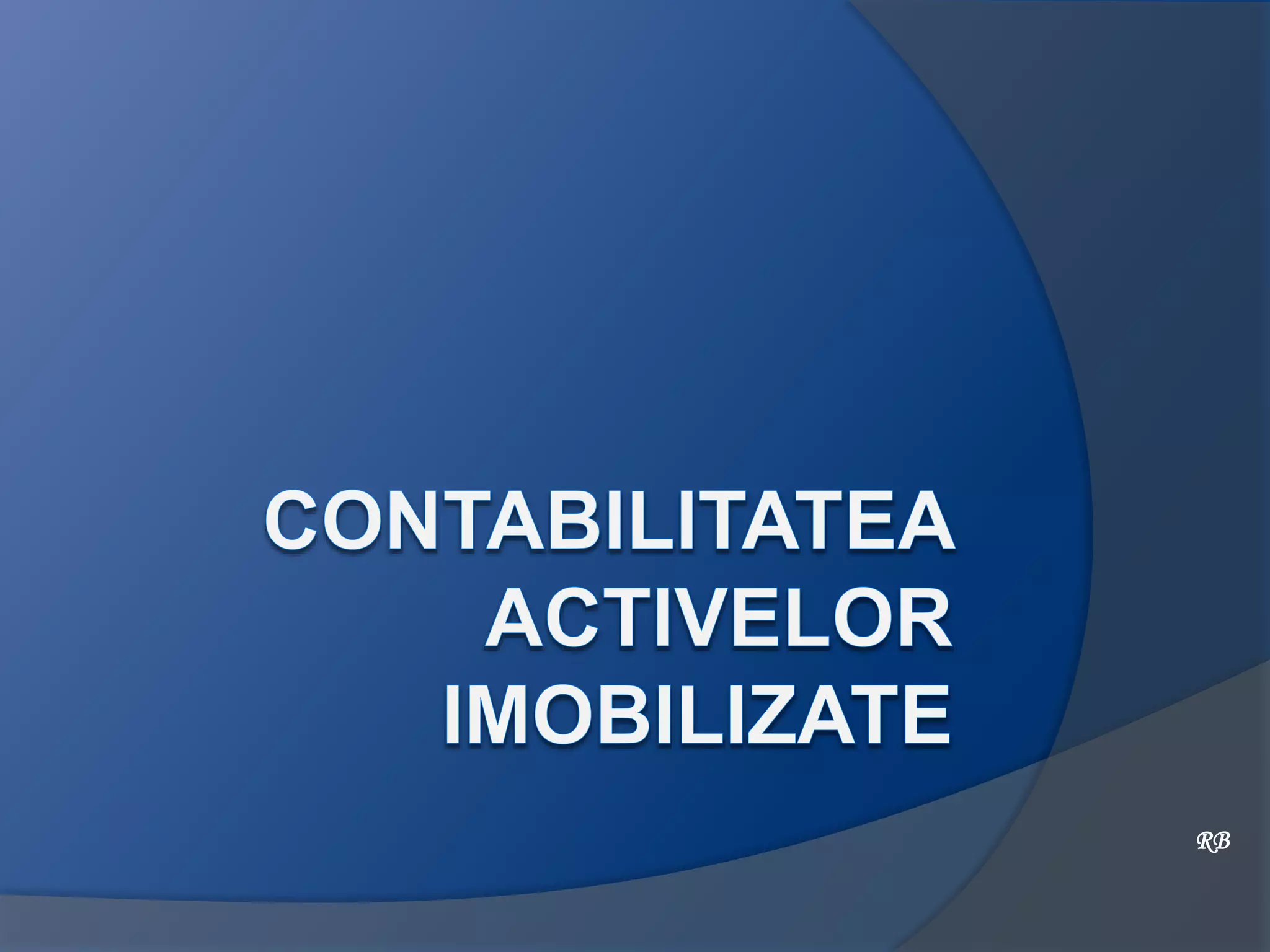 CONTABILITATEA ACTIVELOR IMOBILIZATE

RB